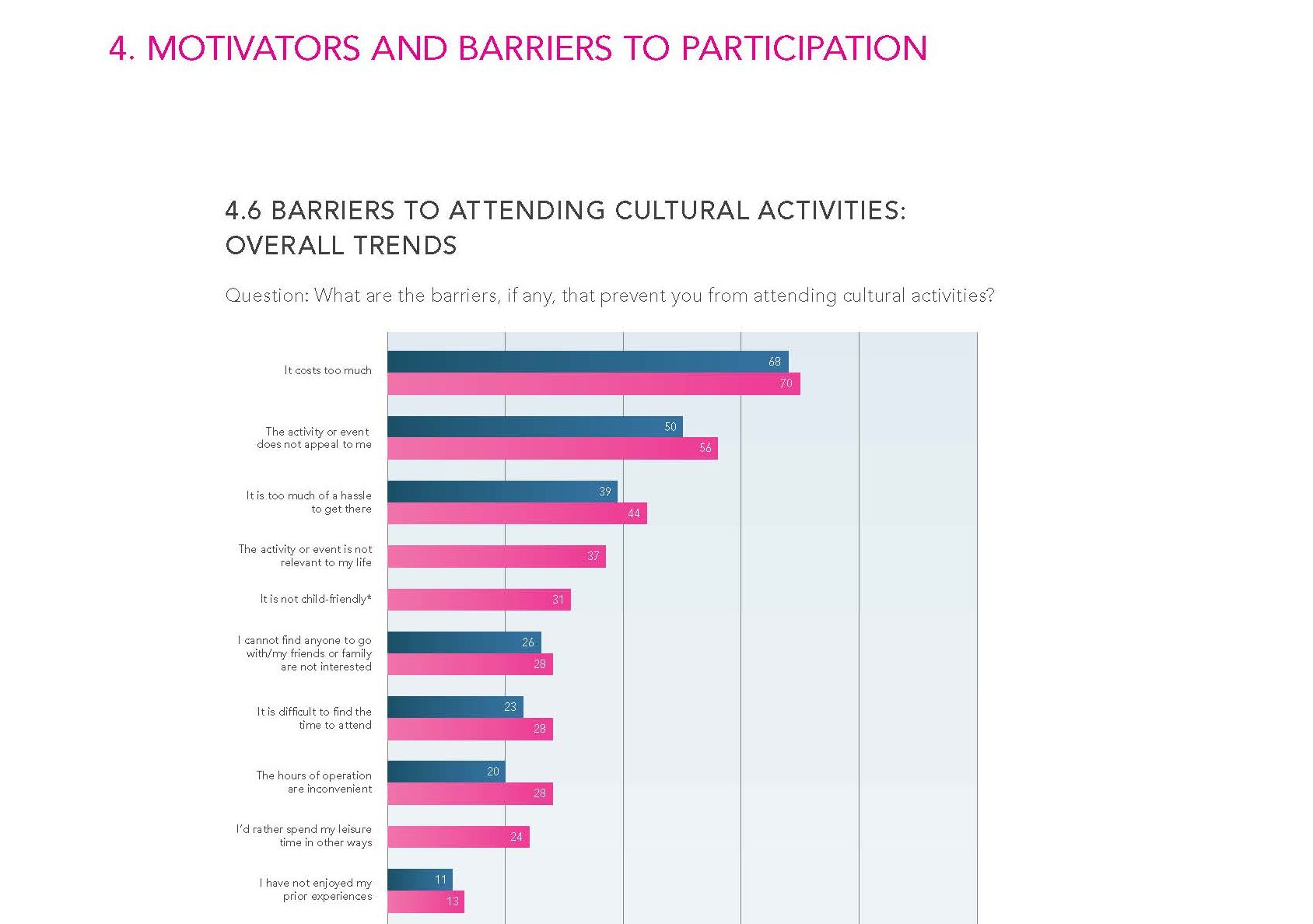 4. MOTIVATORS AND BARRIERS TO PARTICIPATION

4.6 BARRIERS TO ATTENDING CULTURAL ACTIVITIES: OVERALL TRENDS

Question: What are the barriers, if any, that prevent you from attending cultural activities?

It costs too much 68 70

The activity or event does not appeal to me 50 56

It is too much of a hassle to get there 39 44

The activity or event is not relevant to my life 37

It is not child-friendly* 31

I cannot find anyone to go with/my friends or family are not interested 26 28

It is difficult to find the time to attend 23 28

The hours of operation are inconvenient 20 28

I'd rather spend my leisure time in other ways 24

I have not enjoyed my prior experiences 11 13